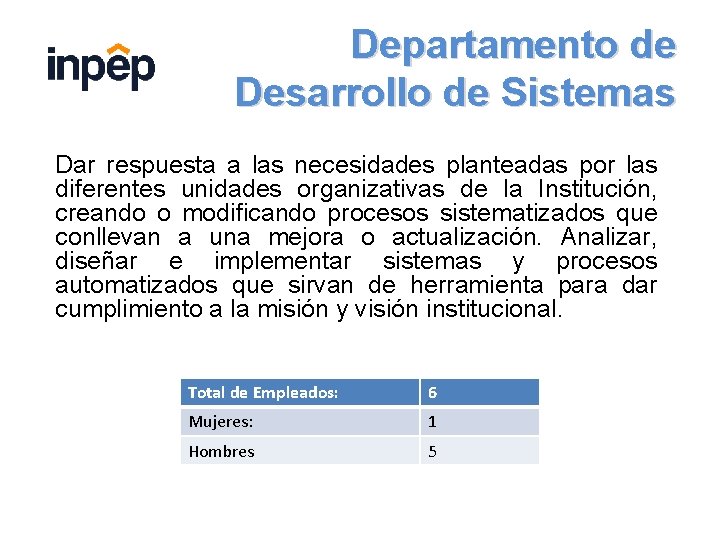 inpep

Departamento de Desarrollo de Sistemas

Dar respuesta a las necesidades planteadas por las diferentes unidades organizativas de la Institución, creando o modificando procesos sistematizados que conllevan a una mejora o actualización. Analizar, diseñar e implementar sistemas y procesos automatizados que sirvan de herramienta para dar cumplimiento a la misión y visión institucional.

| Total de Empleados: | 6 |
|---|---|
| Mujeres: | 1 |
| Hombres | 5 |